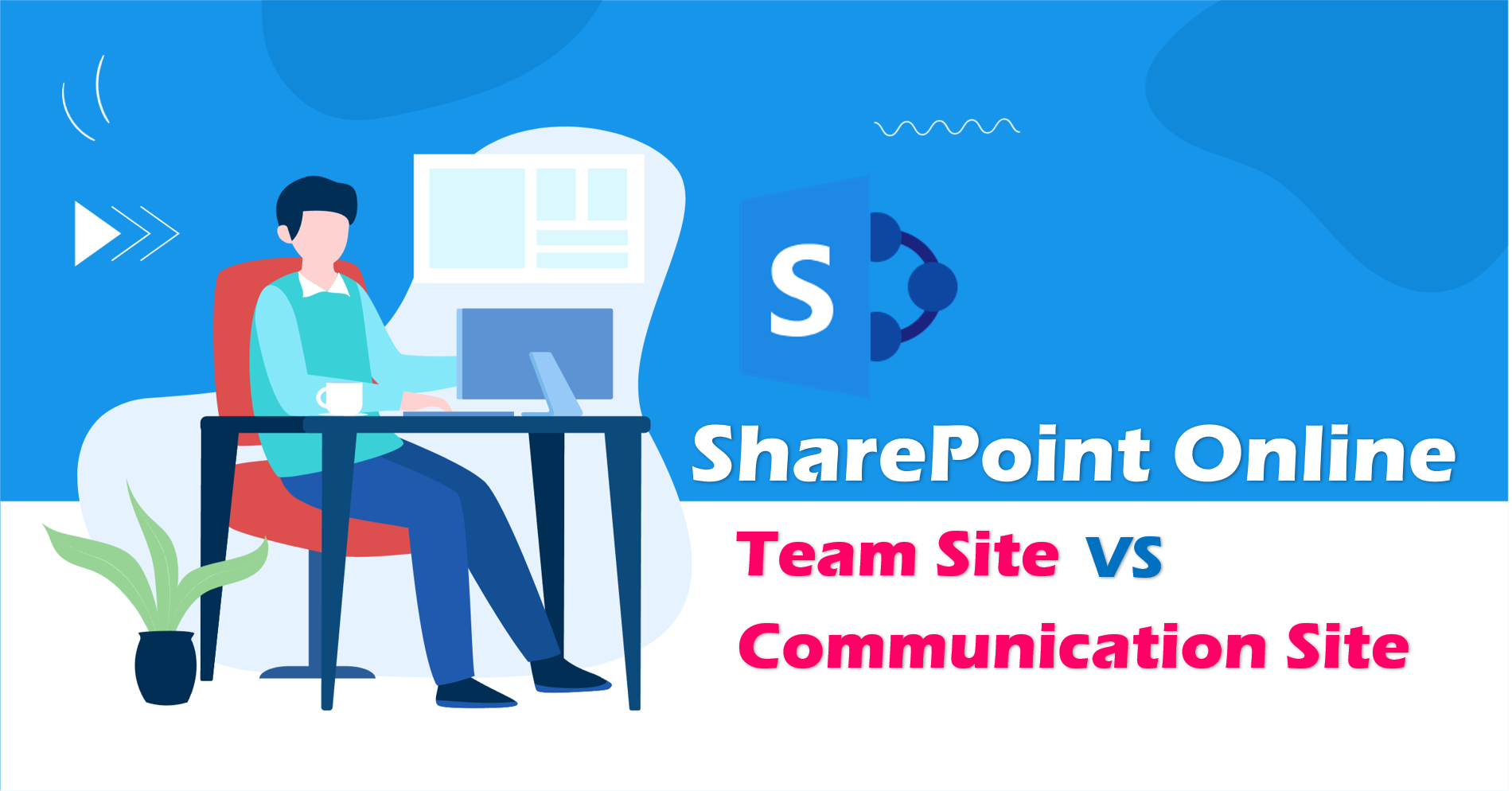 S

SharePoint Online

Team Site VS

Communication Site